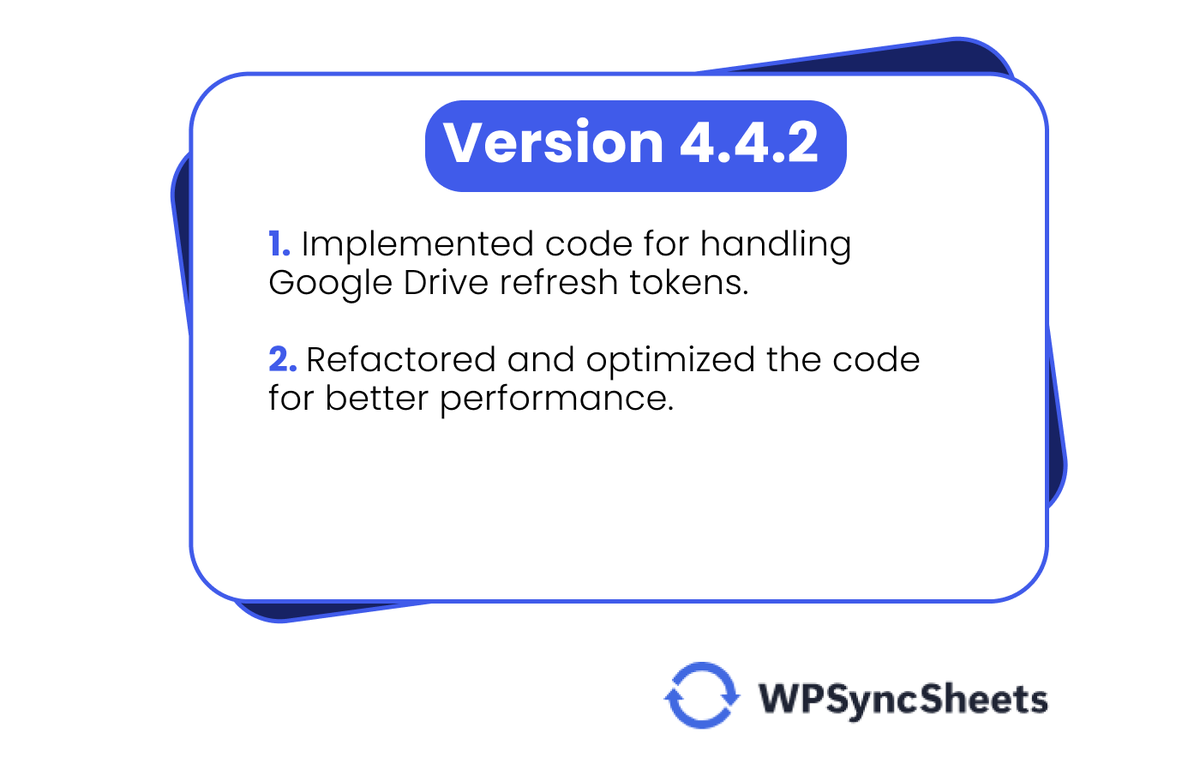 Version 4.4.2

1. Implemented code for handling Google Drive refresh tokens.

2. Refactored and optimized the code for better performance.

WPSyncSheets